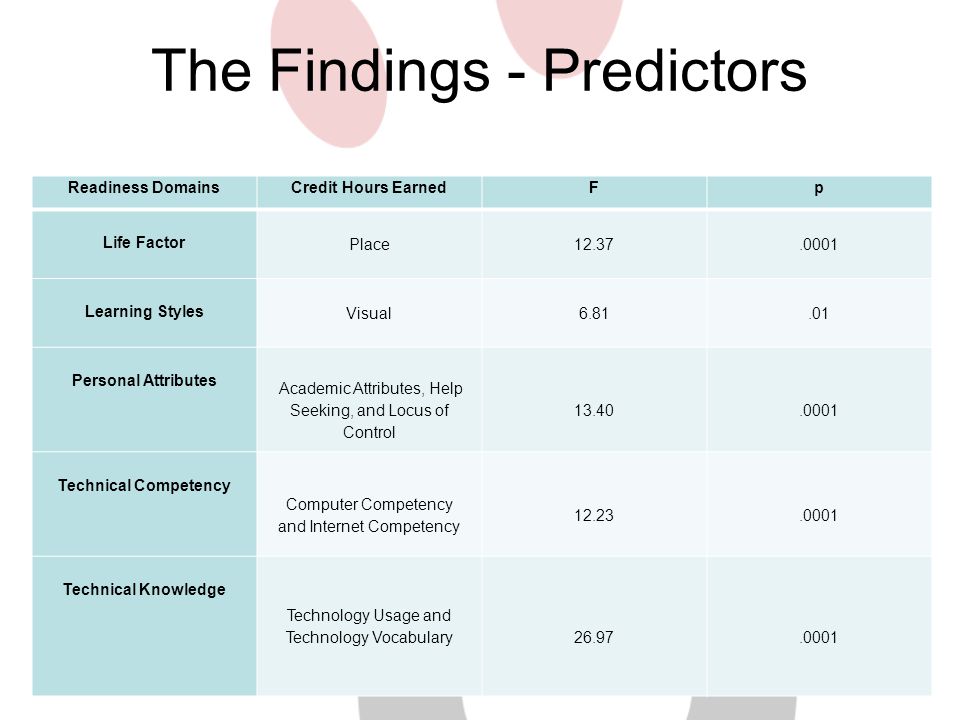 The Findings - Predictors

| Readiness Domains | Credit Hours Earned | F | p |
|---|---|---|---|
| Life Factor | Place | 12.37 | .0001 |
| Learning Styles | Visual | 6.81 | .01 |
| Personal Attributes | Academic Attributes, Help Seeking, and Locus of Control | 13.40 | .0001 |
| Technical Competency | Computer Competency and Internet Competency | 12.23 | .0001 |
| Technical Knowledge | Technology Usage and Technology Vocabulary | 26.97 | .0001 |